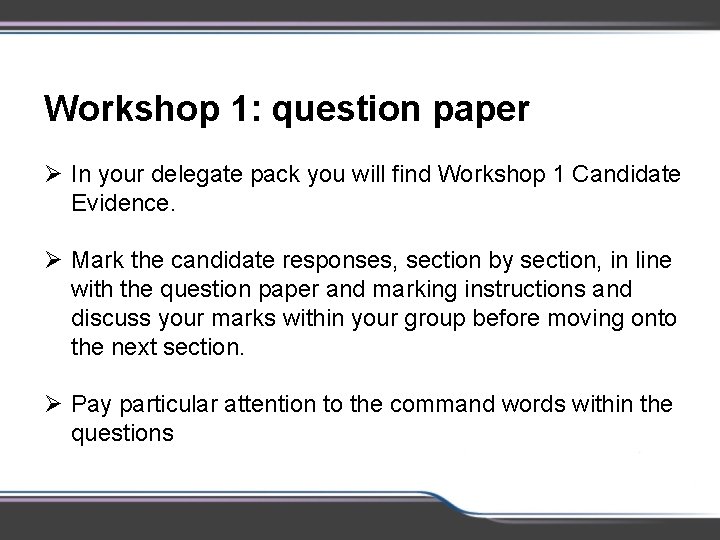 Workshop 1: question paper

➢ In your delegate pack you will find Workshop 1 Candidate Evidence.

➢ Mark the candidate responses, section by section, in line with the question paper and marking instructions and discuss your marks within your group before moving onto the next section.

➢ Pay particular attention to the command words within the questions